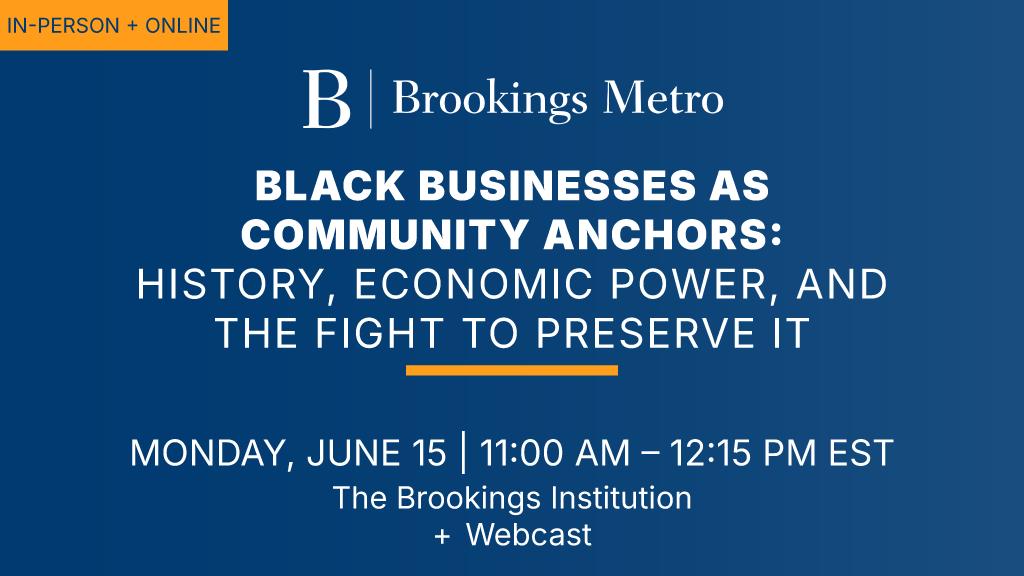 IN-PERSON + ONLINE

B | Brookings Metro

BLACK BUSINESSES AS COMMUNITY ANCHORS: HISTORY, ECONOMIC POWER, AND THE FIGHT TO PRESERVE IT

MONDAY, JUNE 15 | 11:00 AM – 12:15 PM EST
The Brookings Institution
+ Webcast